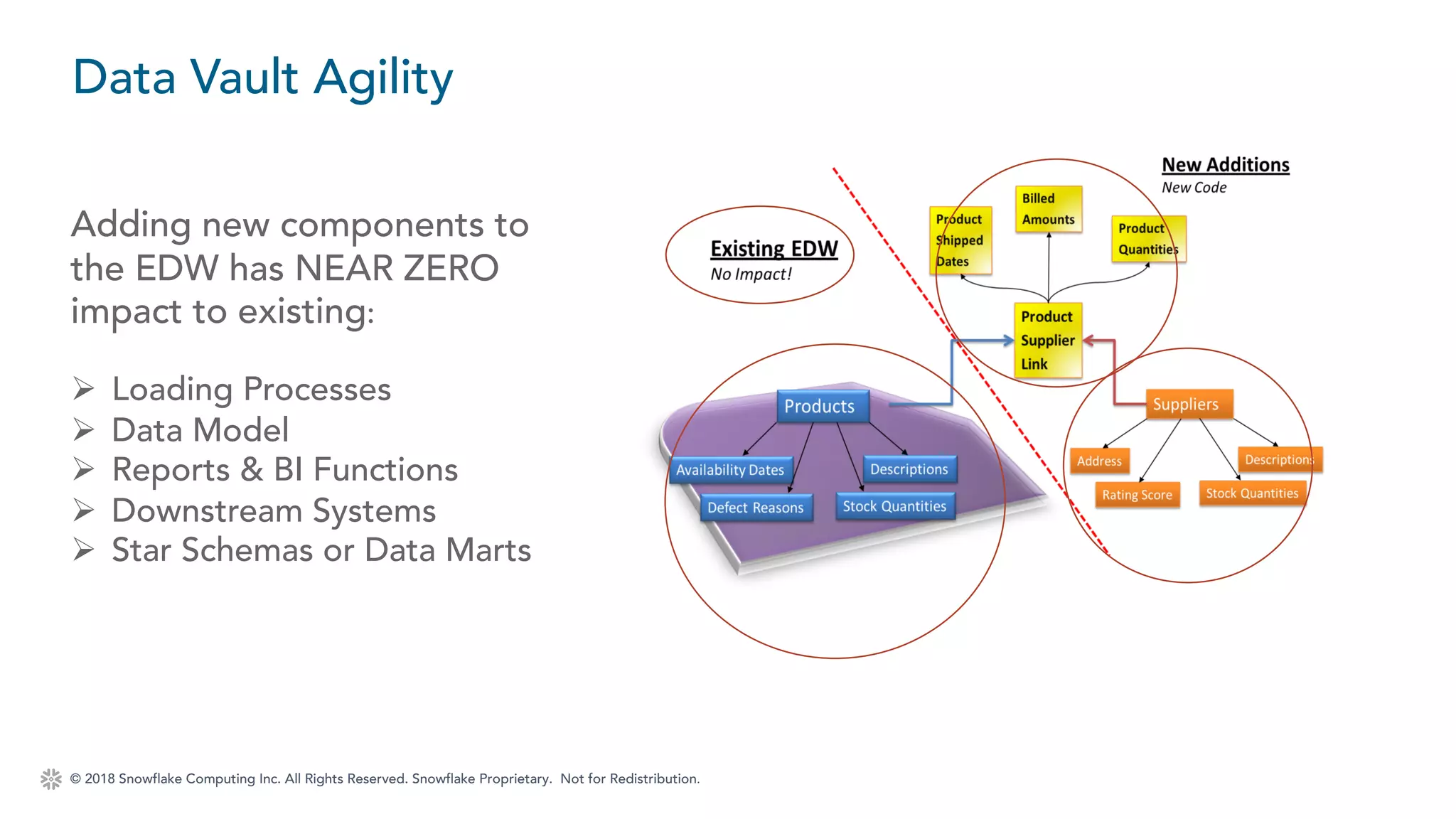 Data Vault Agility

Adding new components to the EDW has NEAR ZERO impact to existing:

➢ Loading Processes
➢ Data Model
➢ Reports & BI Functions
➢ Downstream Systems
➢ Star Schemas or Data Marts

Existing EDW
No Impact!

New Additions
New Code

Product Shipped Dates

Billed Amounts

Product Quantities

Product Supplier Link

Products

Availability Dates

Descriptions

Defect Reasons

Stock Quantities

Suppliers

Address

Descriptions

Rating Score

Stock Quantities

© 2018 Snowflake Computing Inc. All Rights Reserved. Snowflake Proprietary. Not for Redistribution.